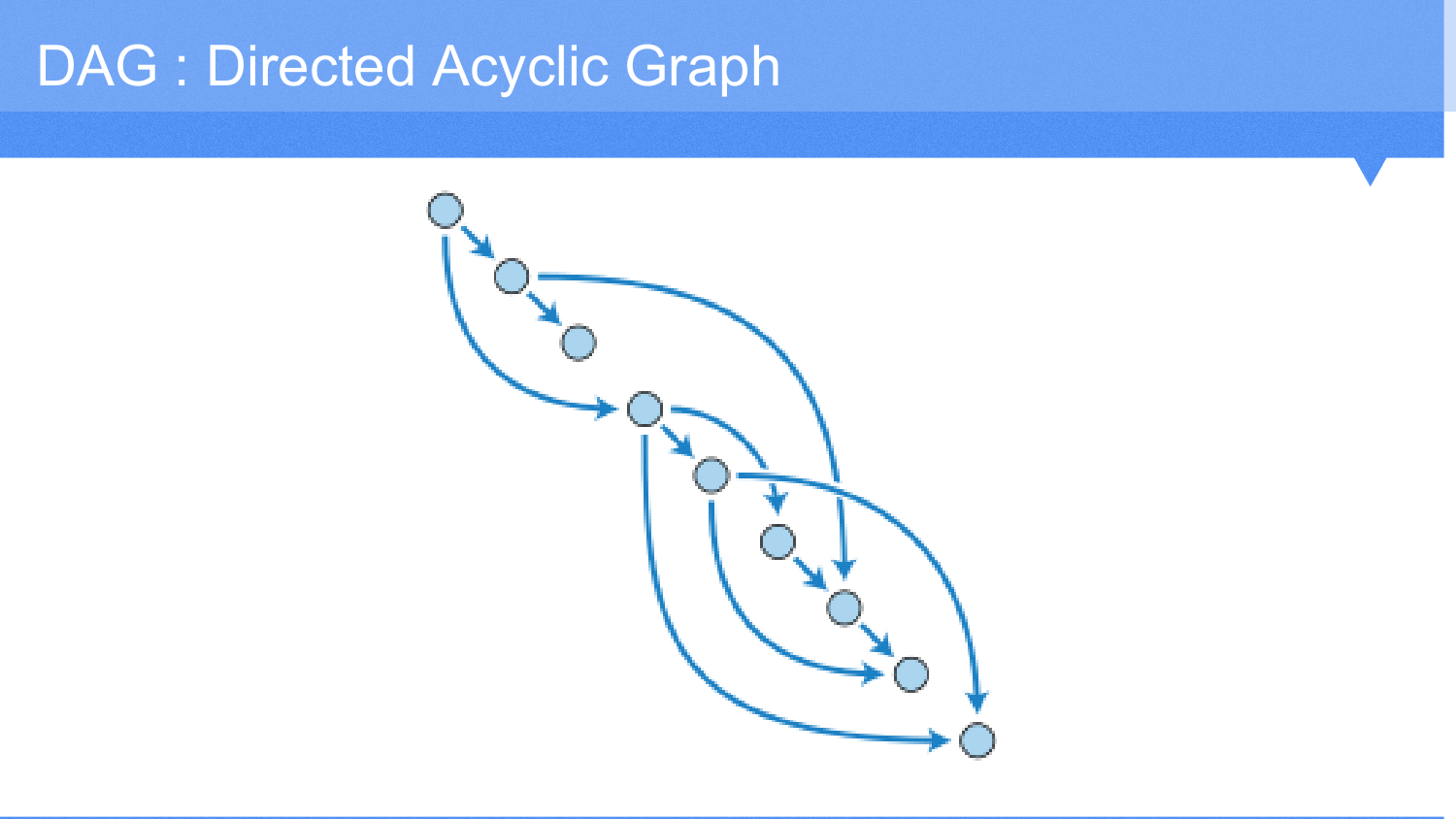 DAG : Directed Acyclic Graph